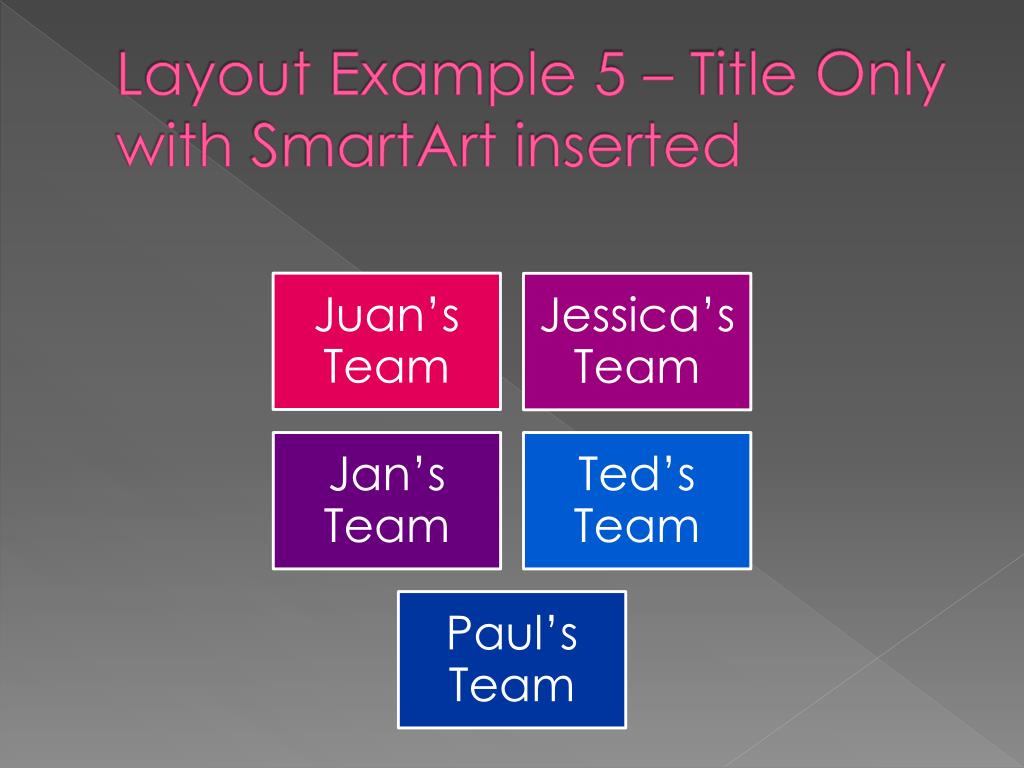 Layout Example 5 – Title Only with SmartArt inserted

Juan’s Team

Jessica’s Team

Jan’s Team

Ted’s Team

Paul’s Team